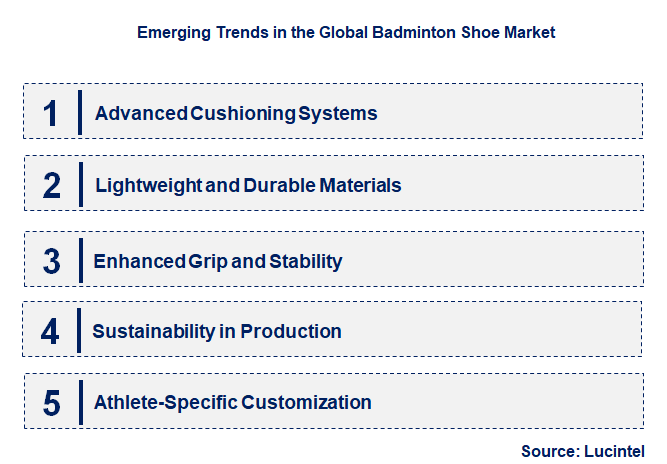 Emerging Trends in the Global Badminton Shoe Market

1 Advanced Cushioning Systems

2 Lightweight and Durable Materials

3 Enhanced Grip and Stability

4 Sustainability in Production

5 Athlete-Specific Customization

Source: Lucintel